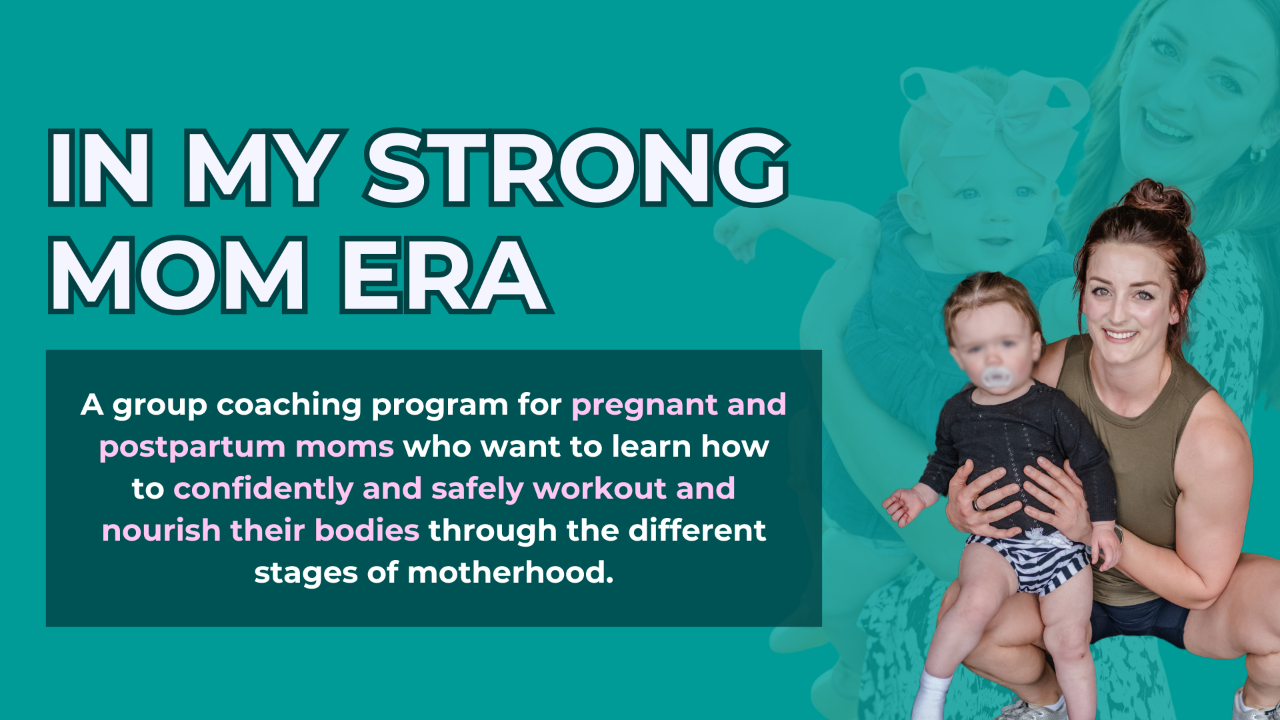 IN MY STRONG MOM ERA

A group coaching program for pregnant and postpartum moms who want to learn how to confidently and safely workout and nourish their bodies through the different stages of motherhood.